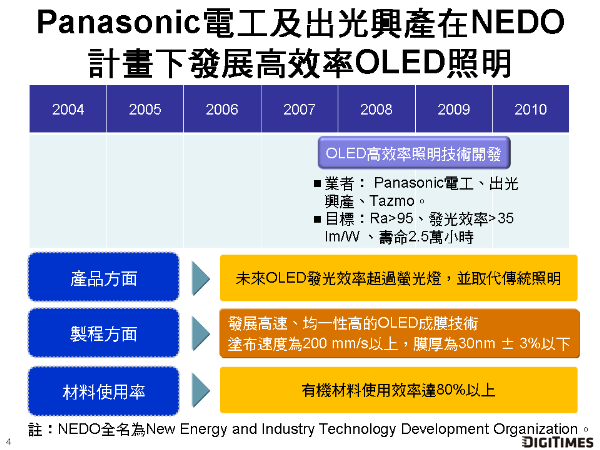 Panasonic電工及出光興產在NEDO計畫下發展高效率OLED照明

| 2004 | 2005 | 2006 | 2007 | 2008 | 2009 | 2010 |
|---|---|---|---|---|---|---|

OLED高效率照明技術開發

■業者： Panasonic電工、出光興產、Tazmo。
■目標：Ra>95、發光效率>35 lm/W 、壽命2.5萬小時

產品方面

未來OLED發光效率超過螢光燈，並取代傳統照明

製程方面

發展高速、均一性高的OLED成膜技術
塗布速度為200 mm/s以上，膜厚為30nm ± 3%以下

材料使用率

有機材料使用效率達80%以上

註：NEDO全名為New Energy and Industry Technology Development Organization。

4

DIGITIMES